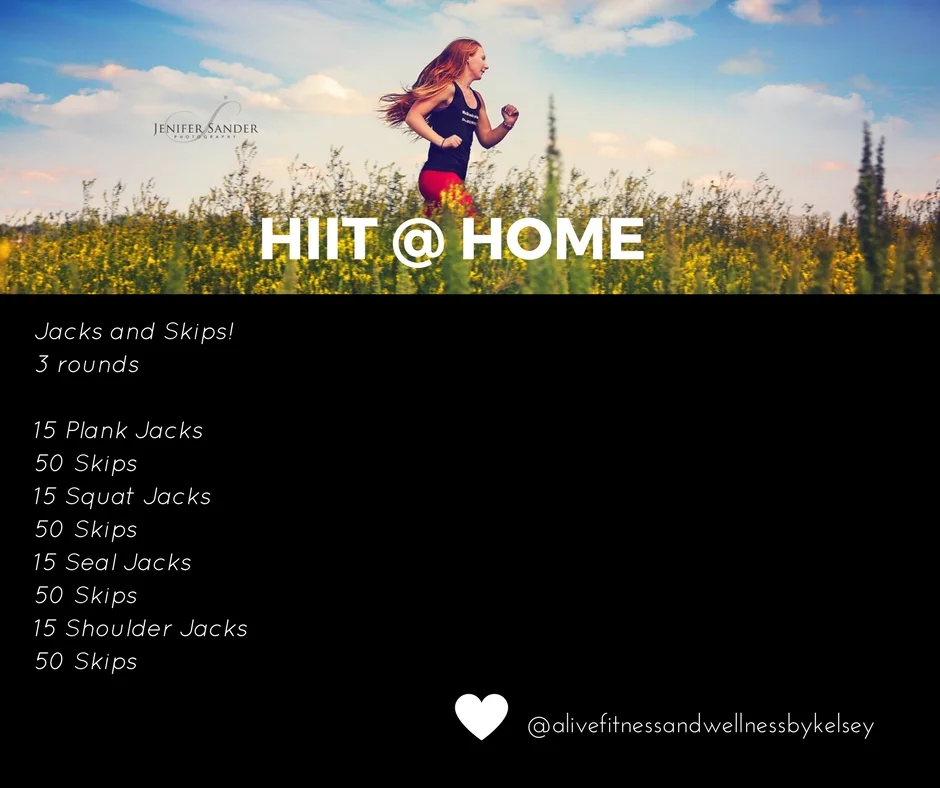 JENIFER SANDER
PHOTOGRAPHY

HIIT @ HOME

Jacks and Skips!
3 rounds

15 Plank Jacks
50 Skips
15 Squat Jacks
50 Skips
15 Seal Jacks
50 Skips
15 Shoulder Jacks
50 Skips

@alivefitnessandwellnessbykelsey